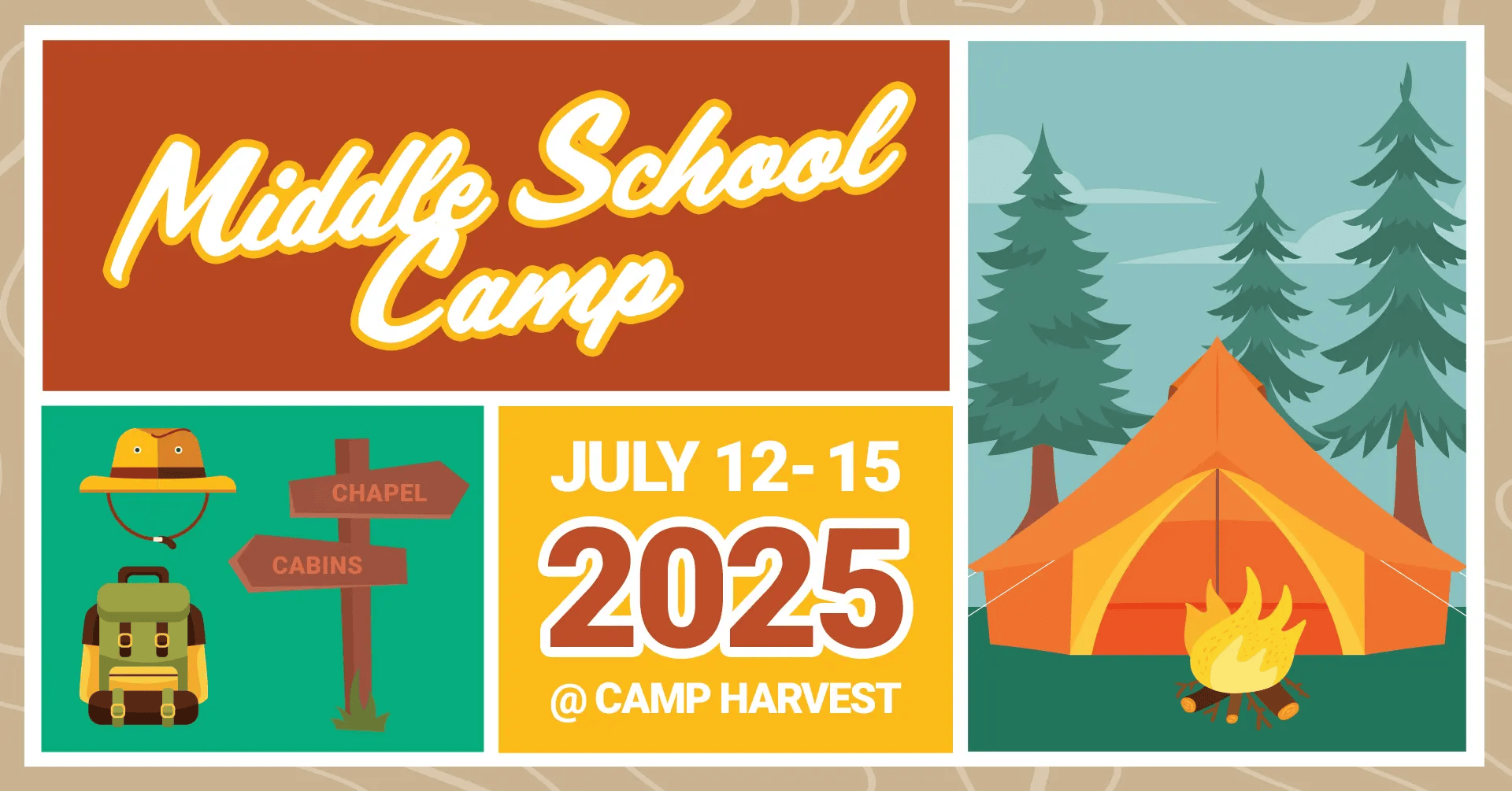 Middle School Camp

CHAPEL

CABINS

JULY 12- 15

2025

@ CAMP HARVEST